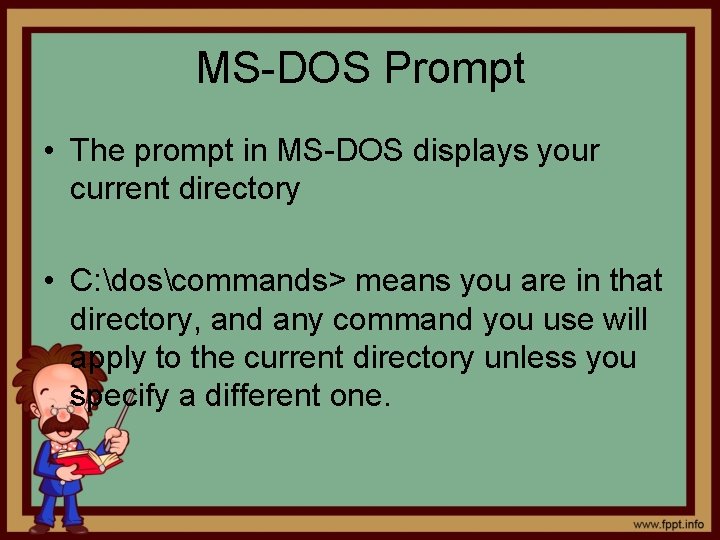 MS-DOS Prompt

• The prompt in MS-DOS displays your current directory

• C:\dos\commands> means you are in that directory, and any command you use will apply to the current directory unless you specify a different one.

www.fppt.info